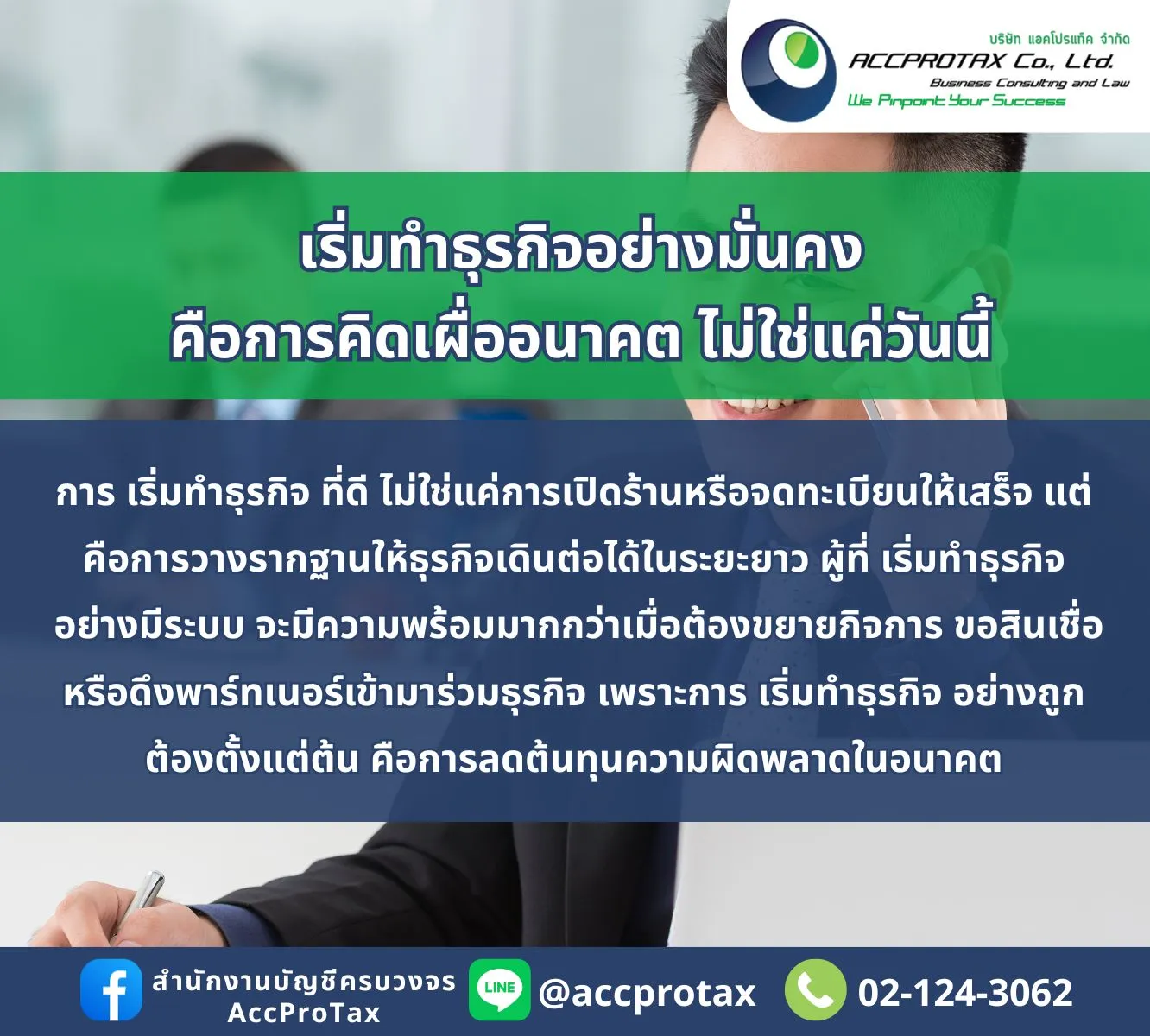 บริษัท แอคโปรแท็ค จำกัด
ACCPROTAX Co., Ltd.
Business Consulting and Law
We Pinpoint Your Success

เริ่มทำธุรกิจอย่างมั่นคง
คือการคิดเผื่ออนาคต ไม่ใช่แค่วันนี้

การ เริ่มทำธุรกิจ ที่ดี ไม่ใช่แค่การเปิดร้านหรือจดทะเบียนให้เสร็จ แต่คือการวางรากฐานให้ธุรกิจเดินต่อได้ในระยะยาว ผู้ที่ เริ่มทำธุรกิจ อย่างมีระบบ จะมีความพร้อมมากกว่าเมื่อต้องขยายกิจการ ขอสินเชื่อ หรือดึงพาร์ทเนอร์เข้ามาร่วมธุรกิจ เพราะการ เริ่มทำธุรกิจ อย่างถูกต้องตั้งแต่ต้น คือการลดต้นทุนความผิดพลาดในอนาคต

สำนักงานบัญชีครบวงจร
AccProTax
LINE
@accprotax
02-124-3062